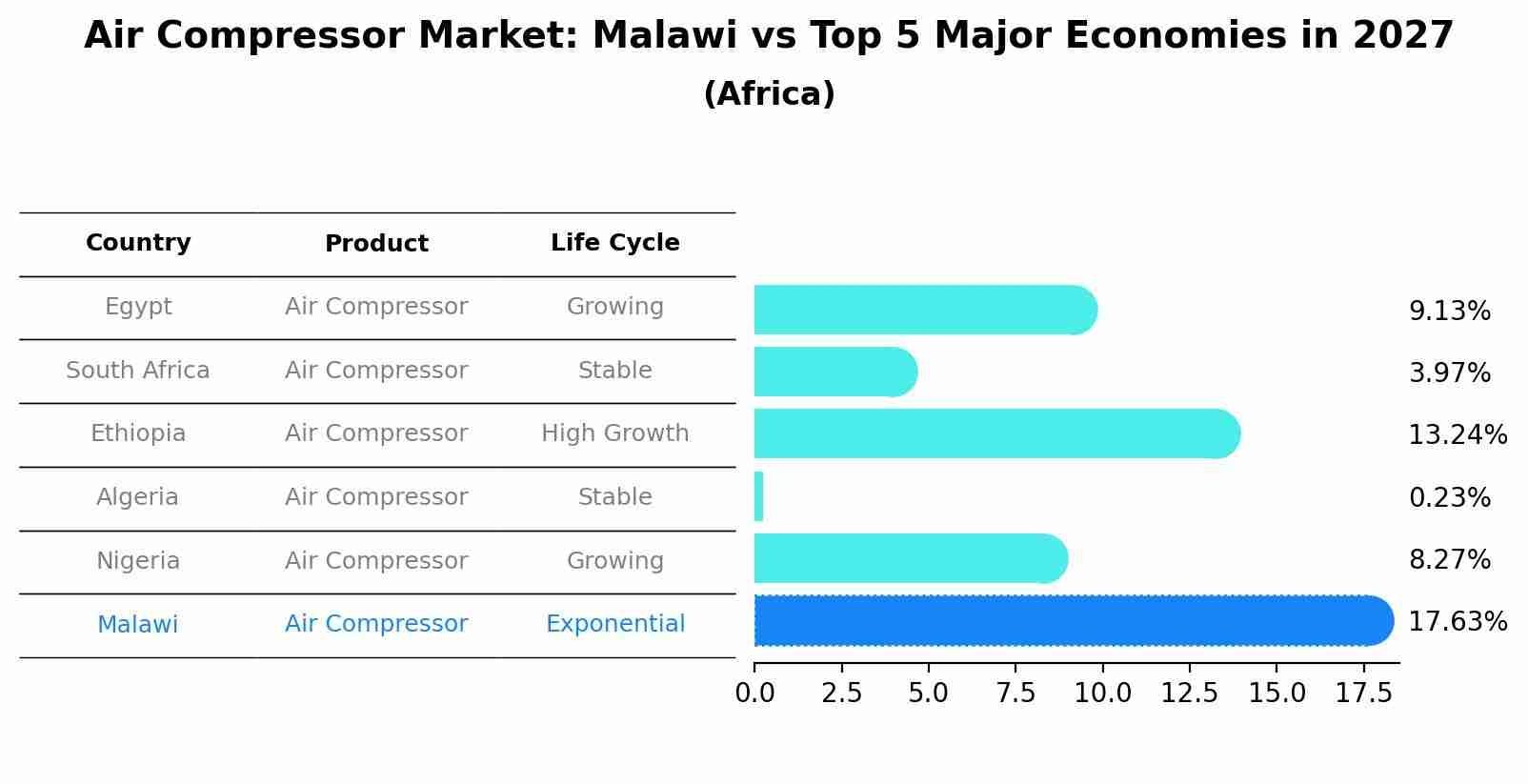 Air Compressor Market: Malawi vs Top 5 Major Economies in 2027
(Africa)

| Country | Product | Life Cycle | |
|---|---|---|---|
| Egypt | Air Compressor | Growing | 9.13% |
| South Africa | Air Compressor | Stable | 3.97% |
| Ethiopia | Air Compressor | High Growth | 13.24% |
| Algeria | Air Compressor | Stable | 0.23% |
| Nigeria | Air Compressor | Growing | 8.27% |
| Malawi | Air Compressor | Exponential | 17.63% |

0.0 2.5 5.0 7.5 10.0 12.5 15.0 17.5